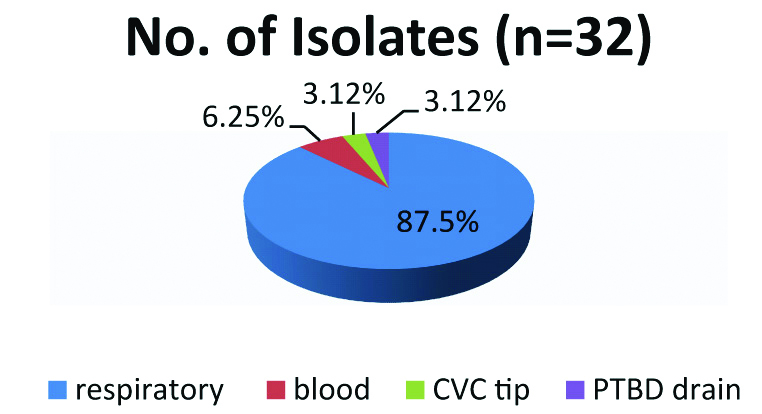 No. of Isolates (n=32)

6.25%
3.12%
3.12%
87.5%

respiratory
blood
CVC tip
PTBD drain